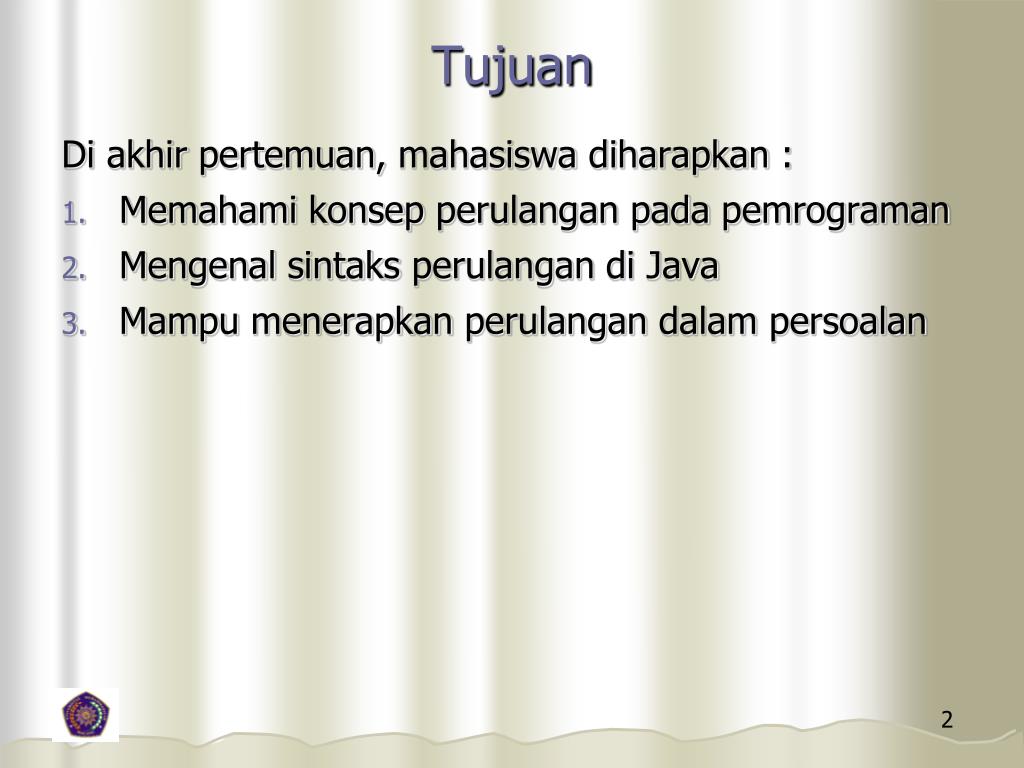 Tujuan

Di akhir pertemuan, mahasiswa diharapkan :

1. Memahami konsep perulangan pada pemrograman
2. Mengenal sintaks perulangan di Java
3. Mampu menerapkan perulangan dalam persoalan

2